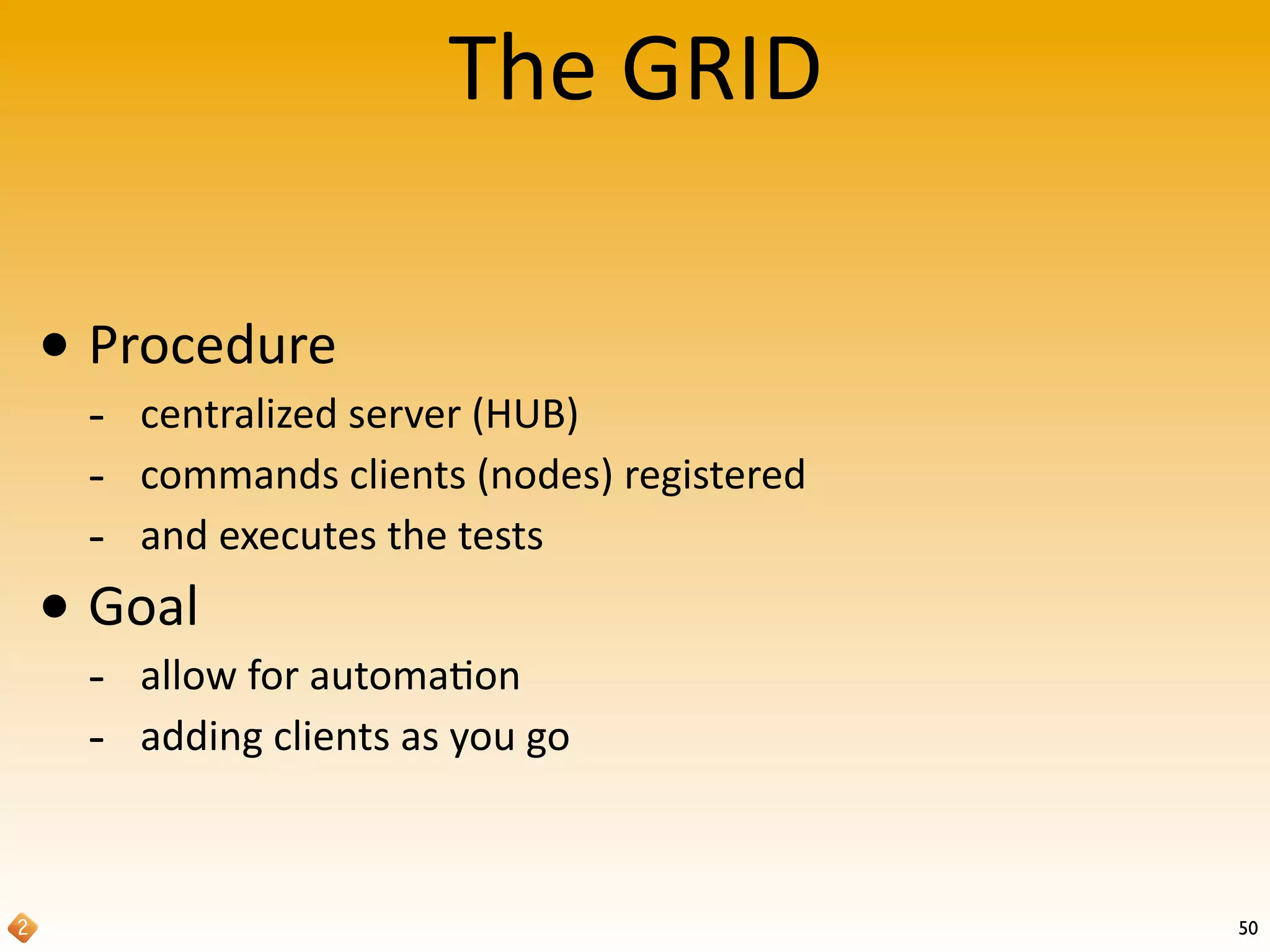 The GRID

• Procedure
- centralized server (HUB)
- commands clients (nodes) registered
- and executes the tests

• Goal
- allow for automation
- adding clients as you go

2

50